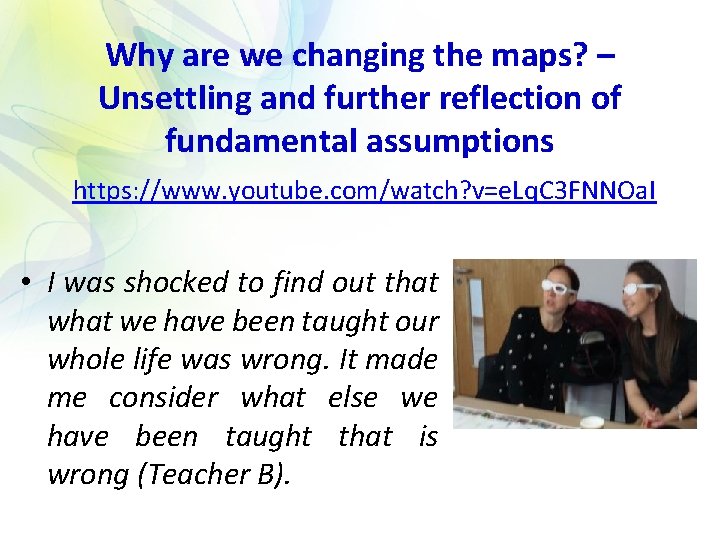 Why are we changing the maps? – Unsettling and further reflection of fundamental assumptions

https://www.youtube.com/watch?v=eLqC3FNNOaI

• I was shocked to find out that what we have been taught our whole life was wrong. It made me consider what else we have been taught that is wrong (Teacher B).